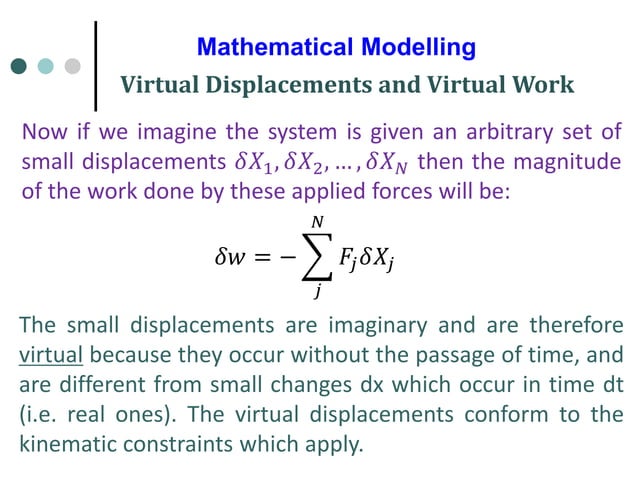 Mathematical Modelling

Virtual Displacements and Virtual Work

Now if we imagine the system is given an arbitrary set of small displacements $\delta X_1, \delta X_2, \ldots, \delta X_N$ then the magnitude of the work done by these applied forces will be:

$\delta w = -\sum_{j}^{N} F_j \delta X_j$

The small displacements are imaginary and are therefore virtual because they occur without the passage of time, and are different from small changes dx which occur in time dt (i.e. real ones). The virtual displacements conform to the kinematic constraints which apply.